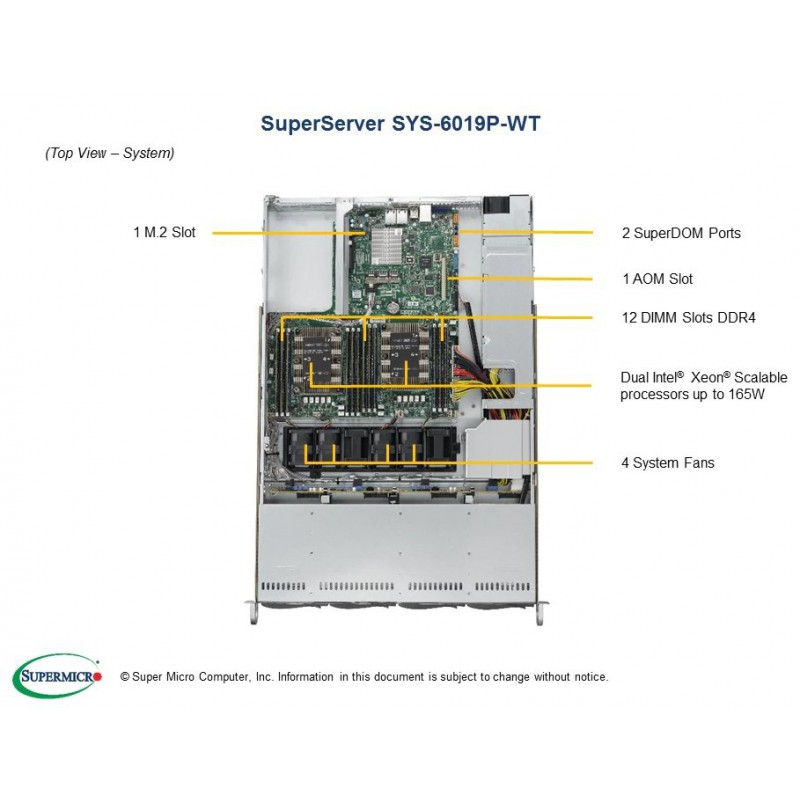 SuperServer SYS-6019P-WT

(Top View – System)

1 M.2 Slot

2 SuperDOM Ports

1 AOM Slot

12 DIMM Slots DDR4

Dual Intel® Xeon® Scalable processors up to 165W

4 System Fans

SUPERMICRO

© Super Micro Computer, Inc. Information in this document is subject to change without notice.